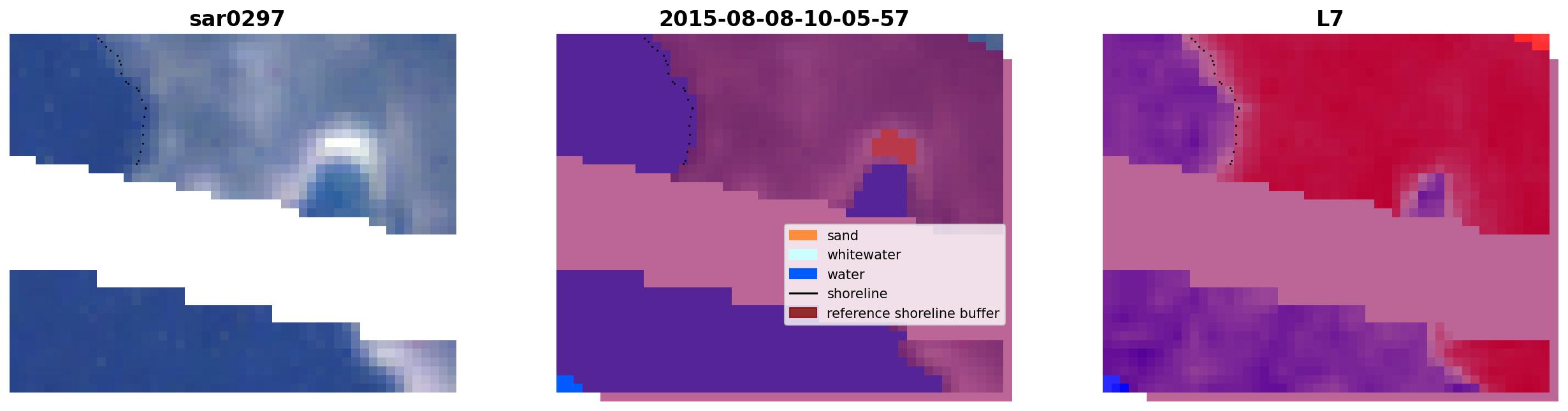 sar0297

2015-08-08-10-05-57

sand
whitewater
water
shoreline
reference shoreline buffer

L7